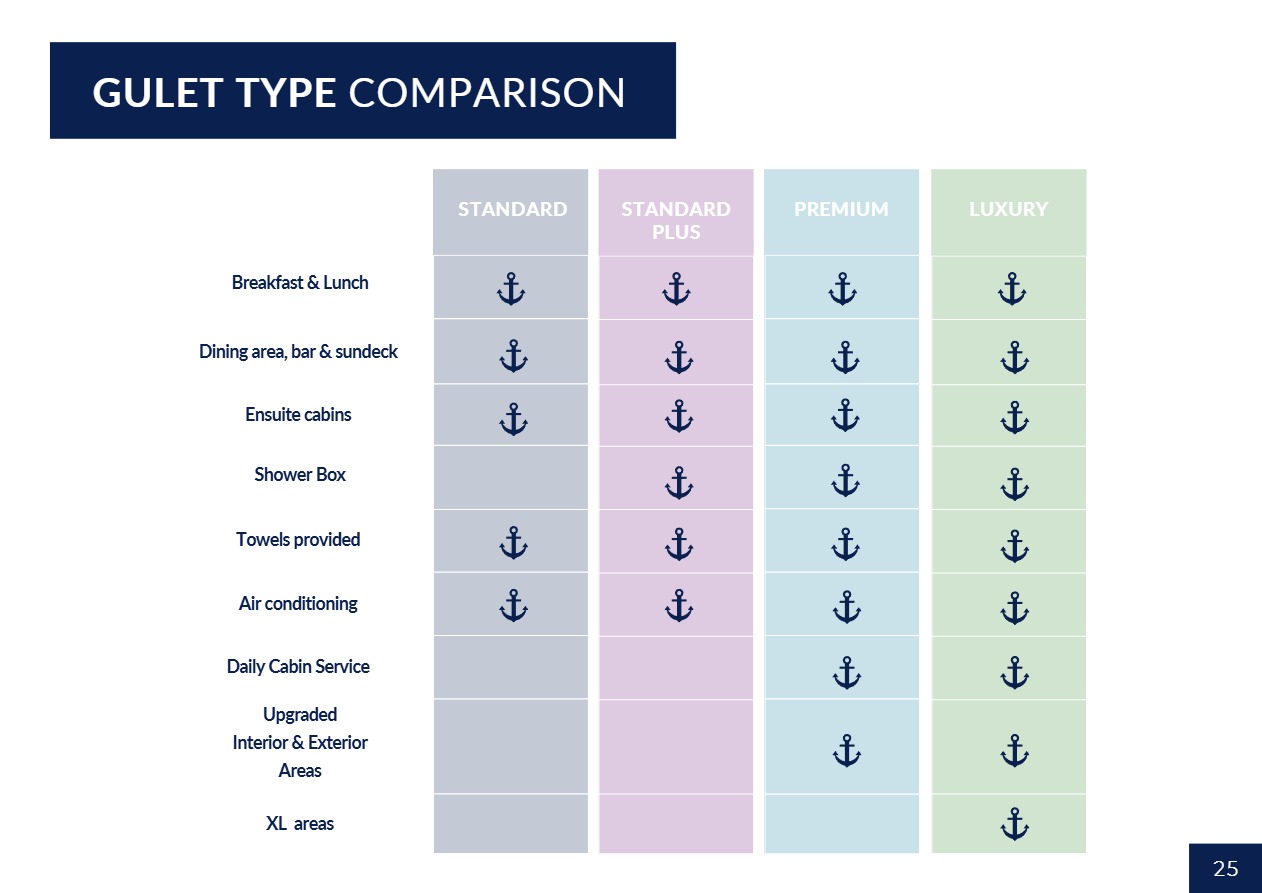 GULET TYPE COMPARISON

| | STANDARD | STANDARD PLUS | PREMIUM | LUXURY |
|---|---|---|---|---|
| Breakfast & Lunch | ⚓ | ⚓ | ⚓ | ⚓ |
| Dining area, bar & sundeck | ⚓ | ⚓ | ⚓ | ⚓ |
| Ensuite cabins | ⚓ | ⚓ | ⚓ | ⚓ |
| Shower Box | | ⚓ | ⚓ | ⚓ |
| Towels provided | ⚓ | ⚓ | ⚓ | ⚓ |
| Air conditioning | ⚓ | ⚓ | ⚓ | ⚓ |
| Daily Cabin Service | | | ⚓ | ⚓ |
| Upgraded Interior & Exterior Areas | | | ⚓ | ⚓ |
| XL areas | | | | ⚓ |

25